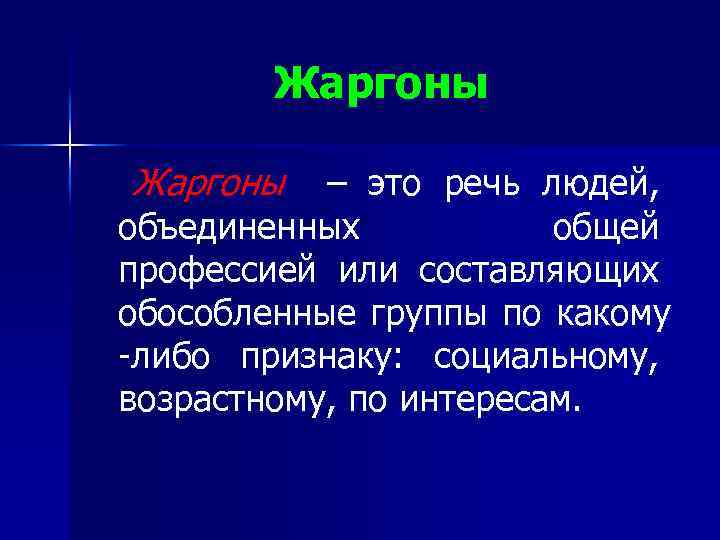 Жаргоны

Жаргоны – это речь людей, объединенных общей профессией или составляющих обособленные группы по какому -либо признаку: социальному, возрастному, по интересам.